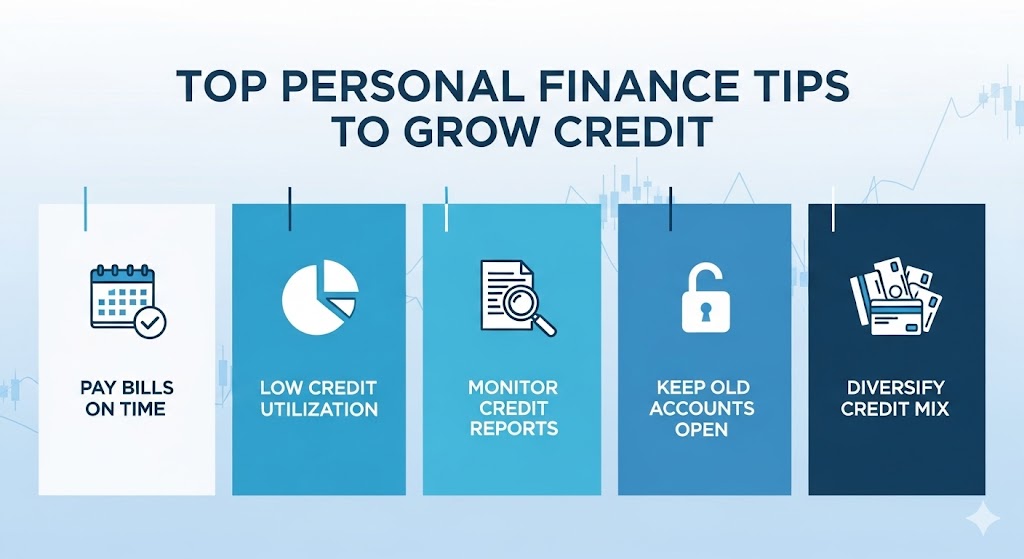 TOP PERSONAL FINANCE TIPS TO GROW CREDIT

PAY BILLS ON TIME

LOW CREDIT UTILIZATION

MONITOR CREDIT REPORTS

KEEP OLD ACCOUNTS OPEN

DIVERSIFY CREDIT MIX